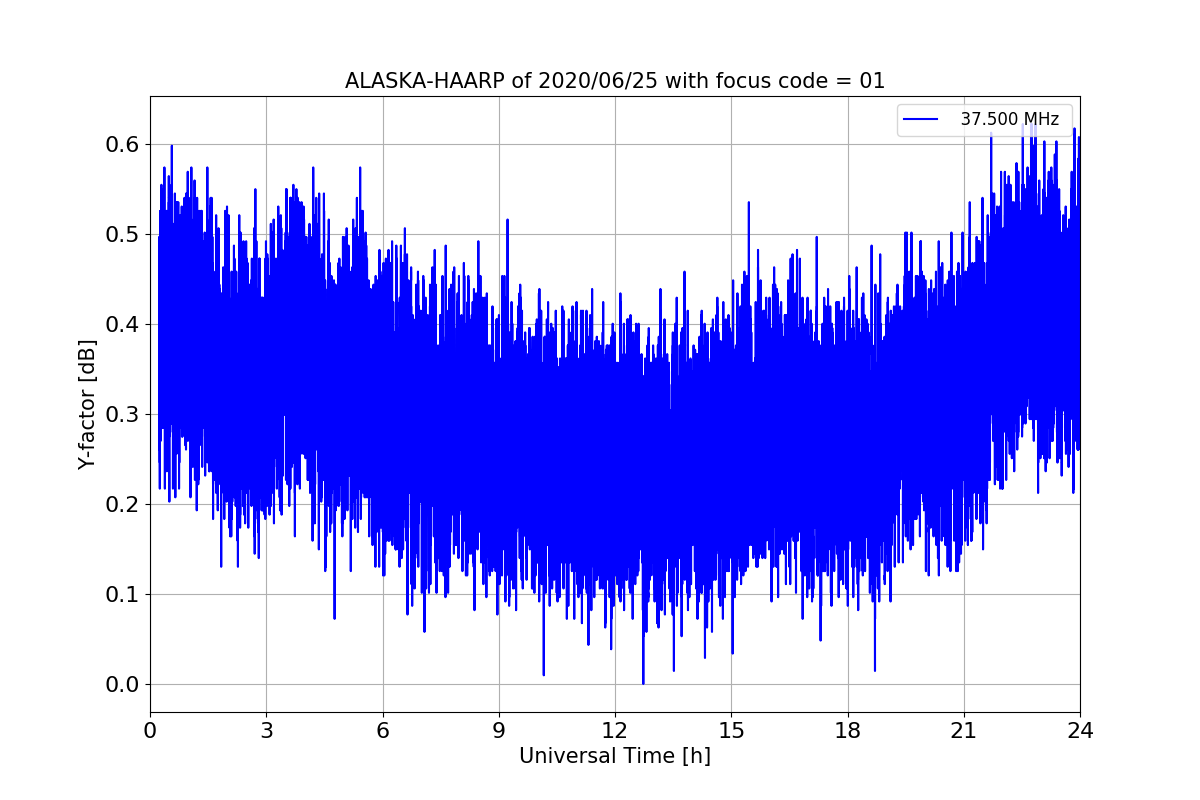 ALASKA-HAARP of 2020/06/25 with focus code = 01

37.500 MHz

Y-factor [dB]

0.6
0.5
0.4
0.3
0.2
0.1
0.0

0 3 6 9 12 15 18 21 24

Universal Time [h]